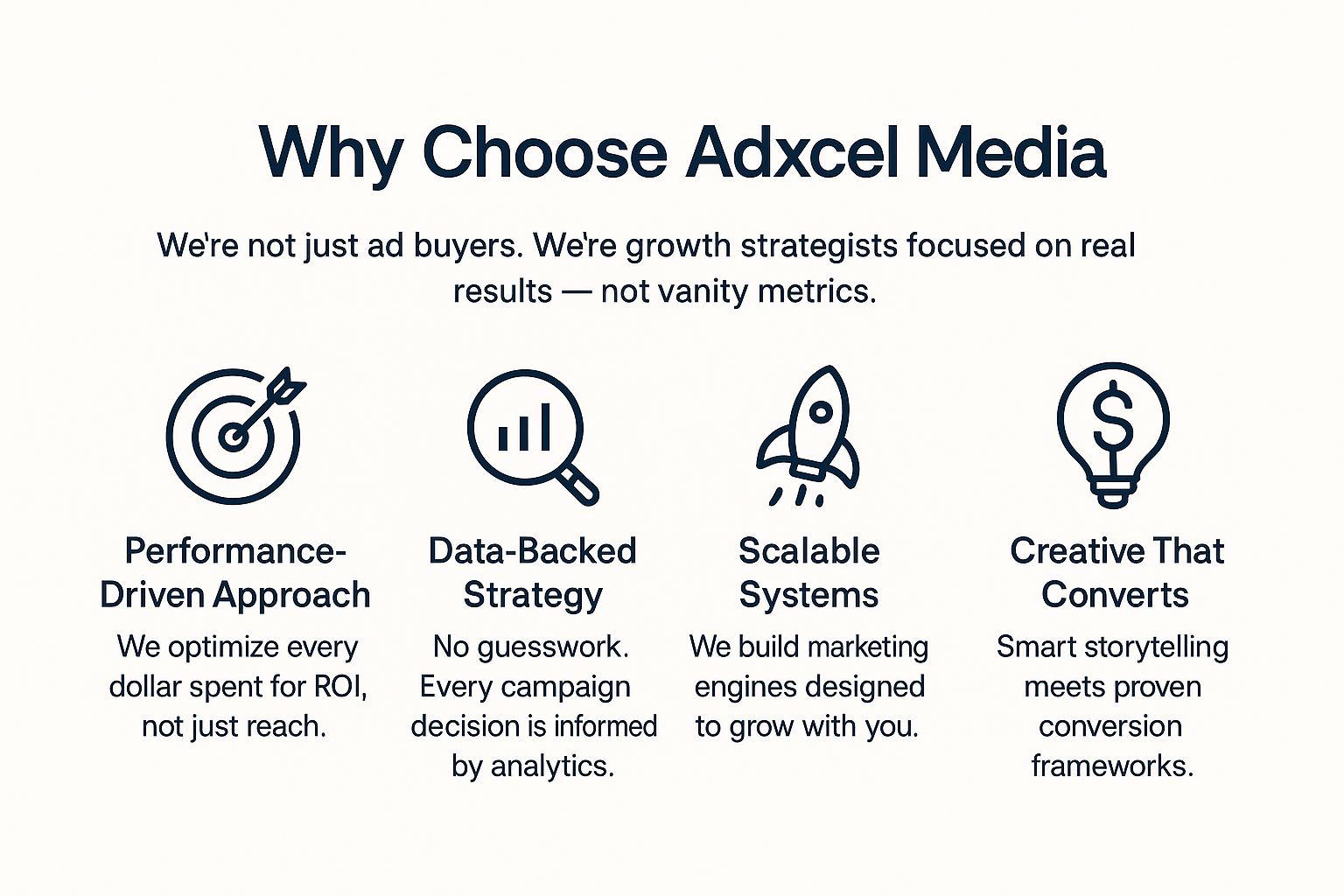 Why Choose Adxcel Media

We're not just ad buyers. We're growth strategists focused on real results — not vanity metrics.

Performance-Driven Approach

We optimize every dollar spent for ROI, not just reach.

Data-Backed Strategy

No guesswork. Every campaign decision is informed by analytics.

Scalable Systems

We build marketing engines designed to grow with you.

Creative That Converts

Smart storytelling meets proven conversion frameworks.